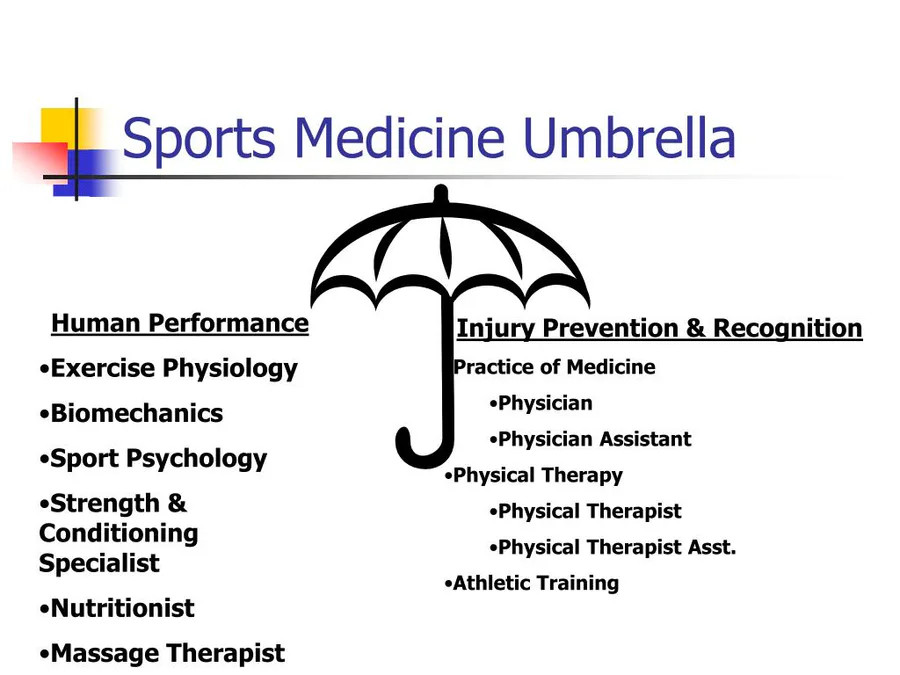 Sports Medicine Umbrella

Human Performance

•Exercise Physiology

•Biomechanics

•Sport Psychology

•Strength & Conditioning Specialist

•Nutritionist

•Massage Therapist

Injury Prevention & Recognition

Practice of Medicine

•Physician

•Physician Assistant

•Physical Therapy

•Physical Therapist

•Physical Therapist Asst.

•Athletic Training